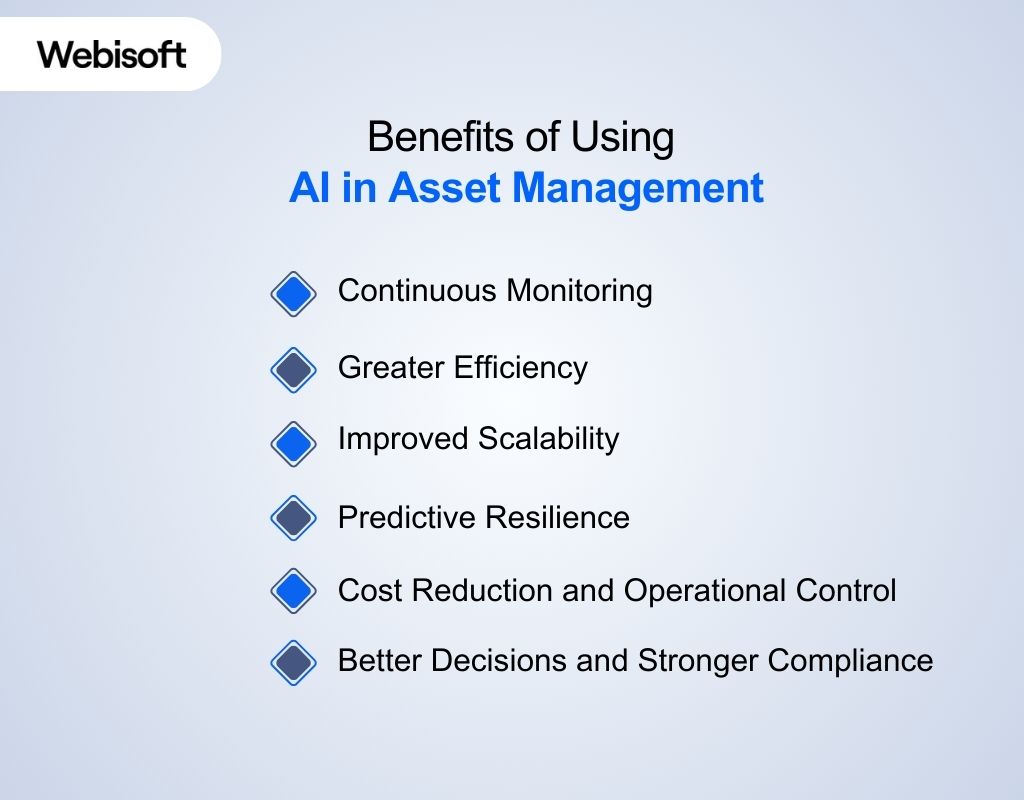 Webisoft

Benefits of Using
AI in Asset Management

Continuous Monitoring

Greater Efficiency

Improved Scalability

Predictive Resilience

Cost Reduction and Operational Control

Better Decisions and Stronger Compliance